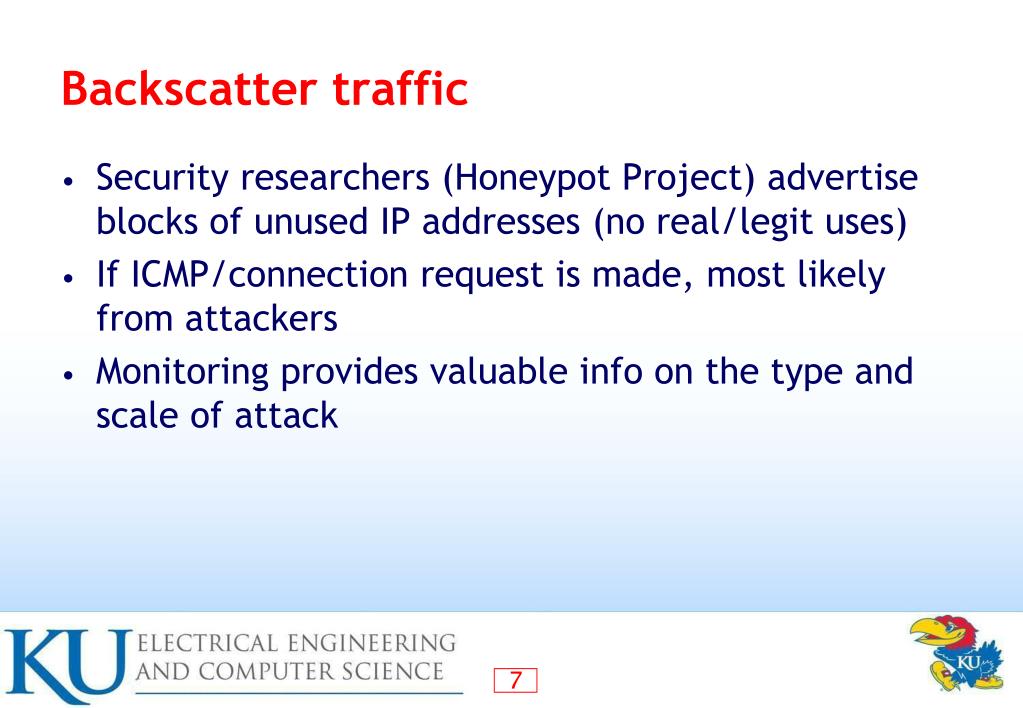 Backscatter traffic

• Security researchers (Honeypot Project) advertise blocks of unused IP addresses (no real/legit uses)
• If ICMP/connection request is made, most likely from attackers
• Monitoring provides valuable info on the type and scale of attack

KU ELECTRICAL ENGINEERING AND COMPUTER SCIENCE

7

KU